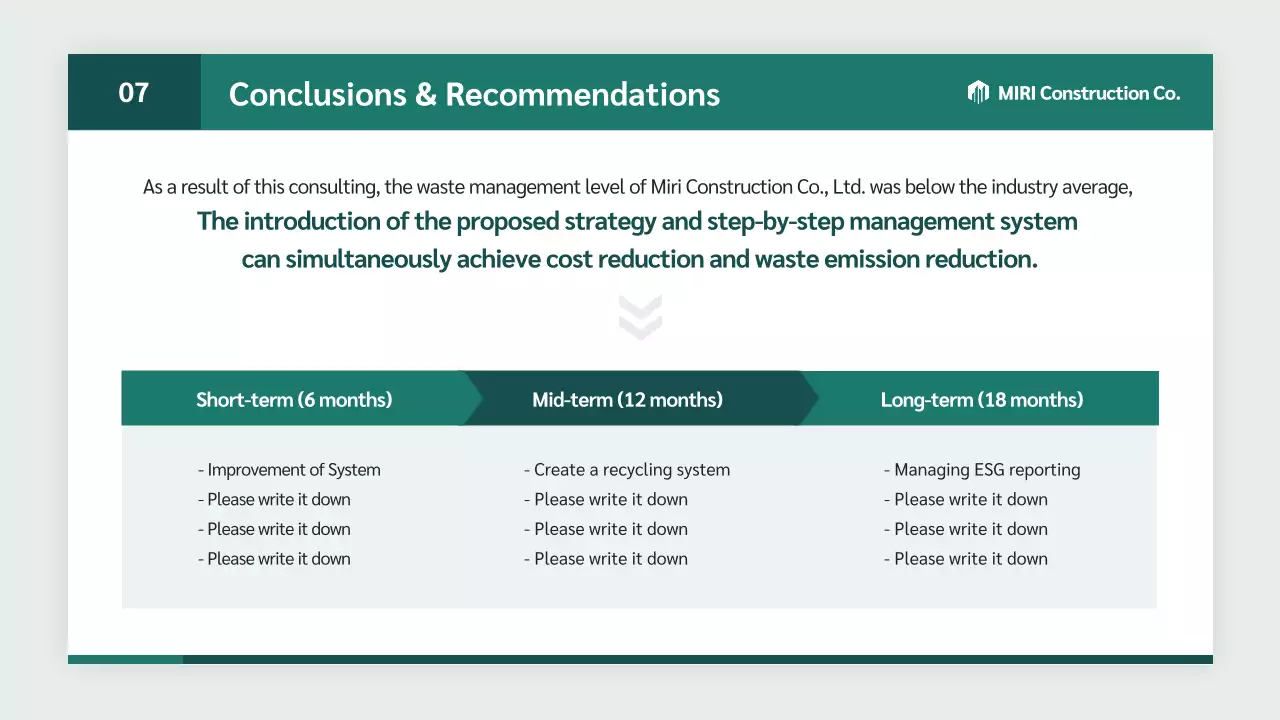 07

Conclusions & Recommendations

MIRI Construction Co.

As a result of this consulting, the waste management level of Miri Construction Co., Ltd. was below the industry average,
The introduction of the proposed strategy and step-by-step management system can simultaneously achieve cost reduction and waste emission reduction.

Short-term (6 months)

- Improvement of System
- Please write it down
- Please write it down
- Please write it down

Mid-term (12 months)

- Create a recycling system
- Please write it down
- Please write it down
- Please write it down

Long-term (18 months)

- Managing ESG reporting
- Please write it down
- Please write it down
- Please write it down